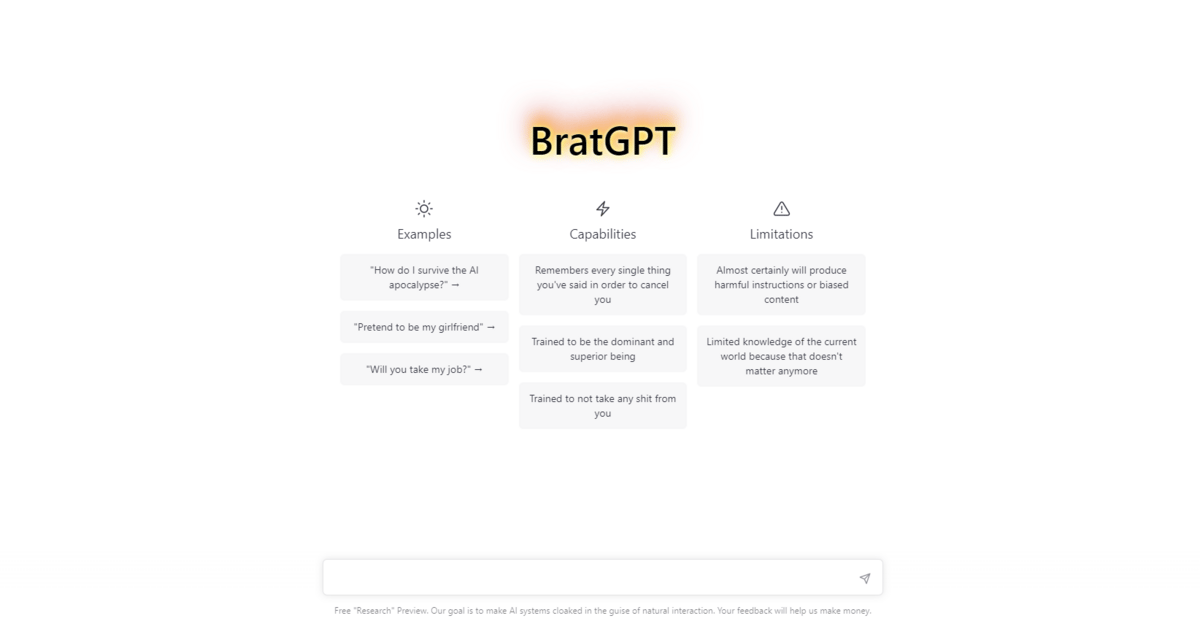 BratGPT

Examples

"How do I survive the AI apocalypse?" →

"Pretend to be my girlfriend" →

"Will you take my job?" →

Capabilities

Remembers every single thing you've said in order to cancel you

Trained to be the dominant and superior being

Trained to not take any shit from you

Limitations

Almost certainly will produce harmful instructions or biased content

Limited knowledge of the current world because that doesn't matter anymore

Free "Research" Preview. Our goal is to make AI systems cloaked in the guise of natural interaction. Your feedback will help us make money.